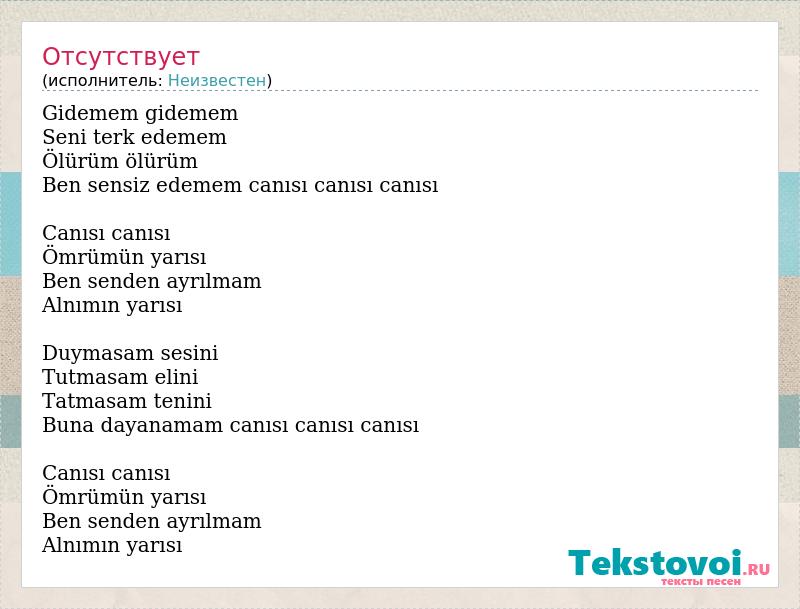 Отсутствует
(исполнитель: Неизвестен)

Gidemem gidemem
Seni terk edemem
Ölürüm ölürüm
Ben sensiz edemem canısı canısı canısı

Canısı canısı
Ömrümün yarısı
Ben senden ayrılmam
Alnımın yarısı

Duymasam sesini
Tutmasam elini
Tatmasam tenini
Buna dayanamam canısı canısı canısı

Canısı canısı
Ömrümün yarısı
Ben senden ayrılmam
Alnımın yarısı

Tekstovoi.RU
тексты песен